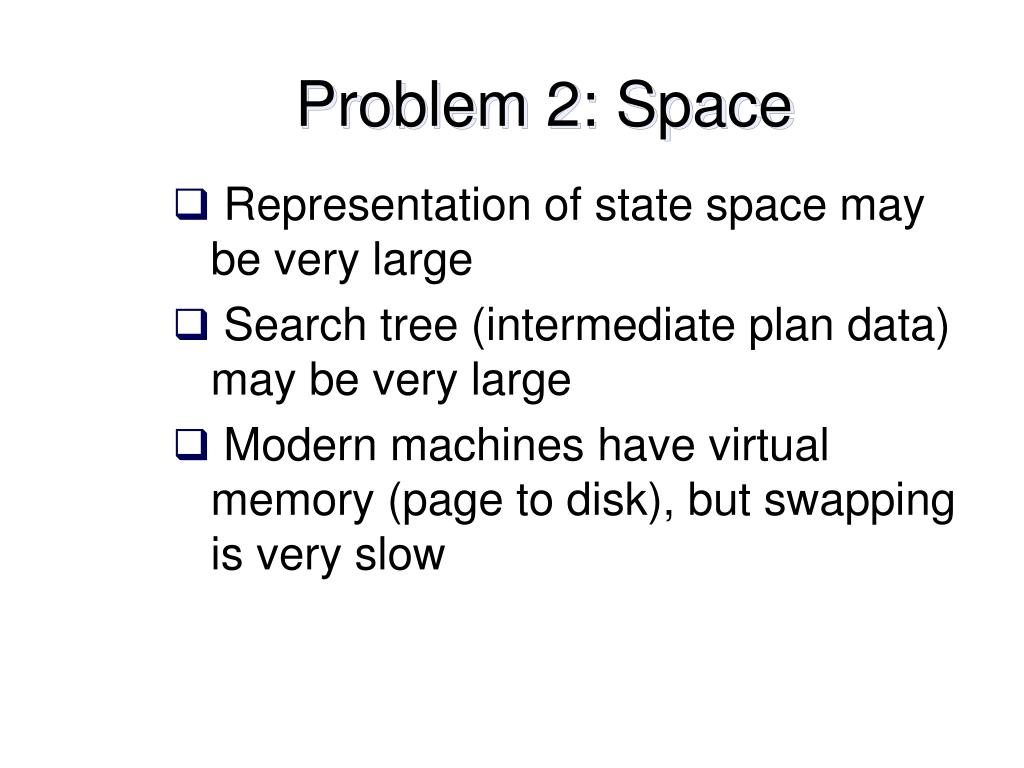 Problem 2: Space

❑ Representation of state space may be very large

❑ Search tree (intermediate plan data) may be very large

❑ Modern machines have virtual memory (page to disk), but swapping is very slow